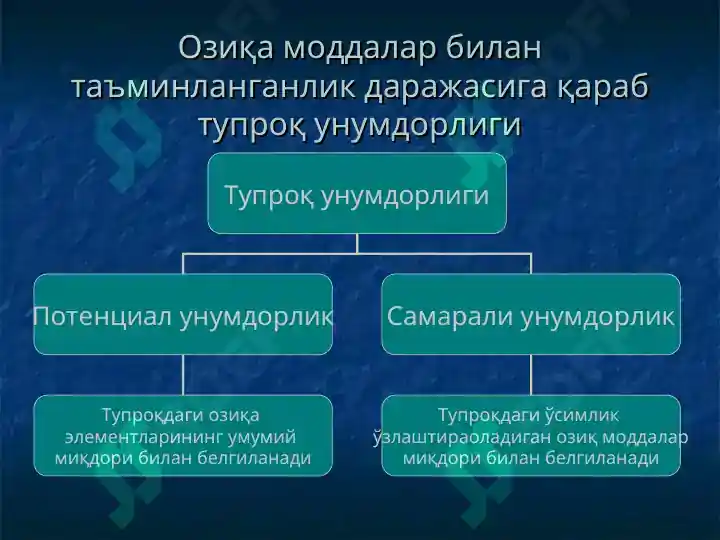 Озиқа моддалар билан таъминланганлик даражасига қараб тупроқ унумдорлиги

Тупроқ унумдорлиги

Потенциал унумдорлик

Самарали унумдорлик

Тупроқдаги озиқа элементларининг умумий миқдори билан белгиланади

Тупроқдаги ўсимлик ўзлаштираоладиган озиқ моддалар миқдори билан белгиланади